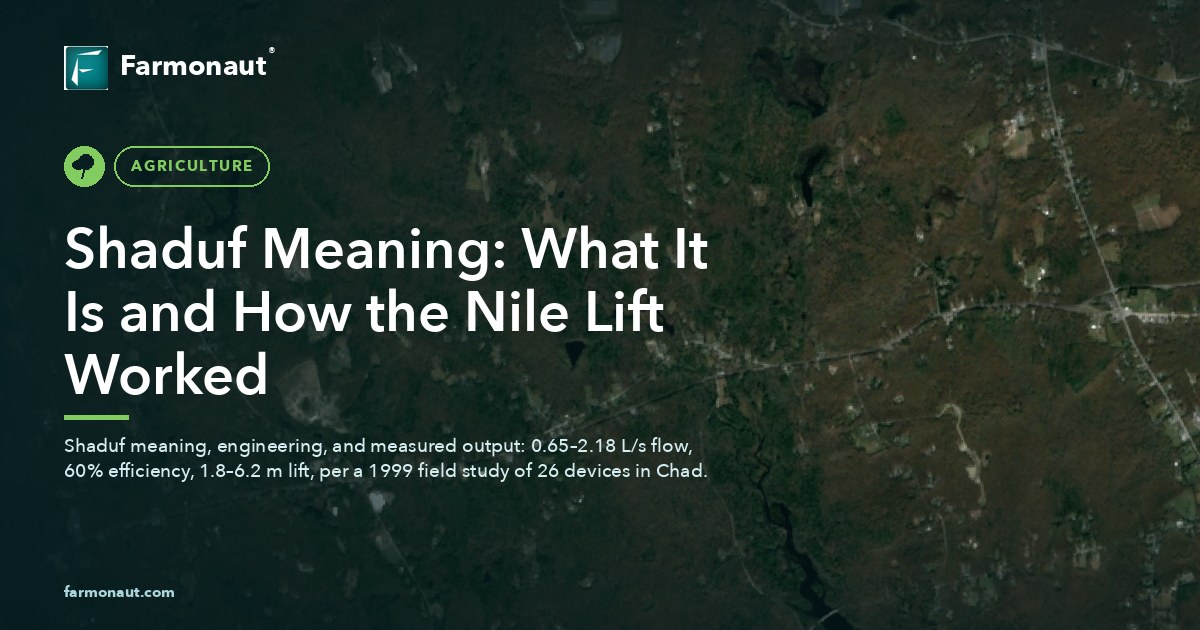 Farmonaut®

AGRICULTURE

Shaduf Meaning: What It Is and How the Nile Lift Worked

Shaduf meaning, engineering, and measured output: 0.65–2.18 L/s flow, 60% efficiency, 1.8–6.2 m lift, per a 1999 field study of 26 devices in Chad.

farmonaut.com